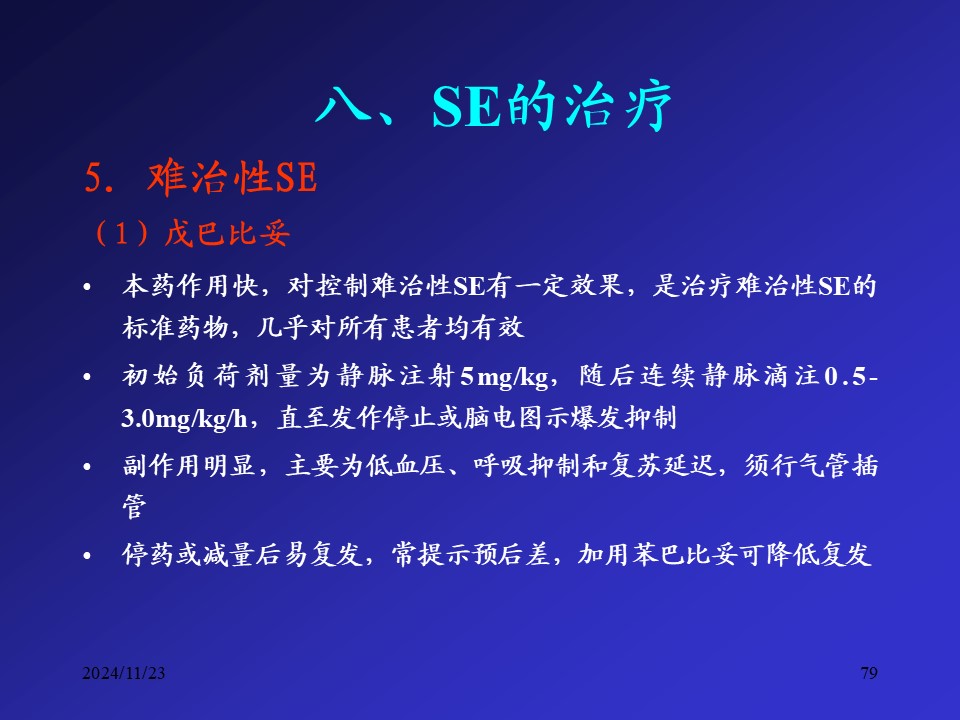 八、SE的治疗

5. 难治性SE

（1）戊巴比妥

• 本药作用快，对控制难治性SE有一定效果，是治疗难治性SE的标准药物，几乎对所有患者均有效

• 初始负荷剂量为静脉注射5mg/kg，随后连续静脉滴注0.5-3.0mg/kg/h，直至发作停止或脑电图示爆发抑制

• 副作用明显，主要为低血压、呼吸抑制和复苏延迟，须行气管插管

• 停药或减量后易复发，常提示预后差，加用苯巴比妥可降低复发

2024/11/23

79